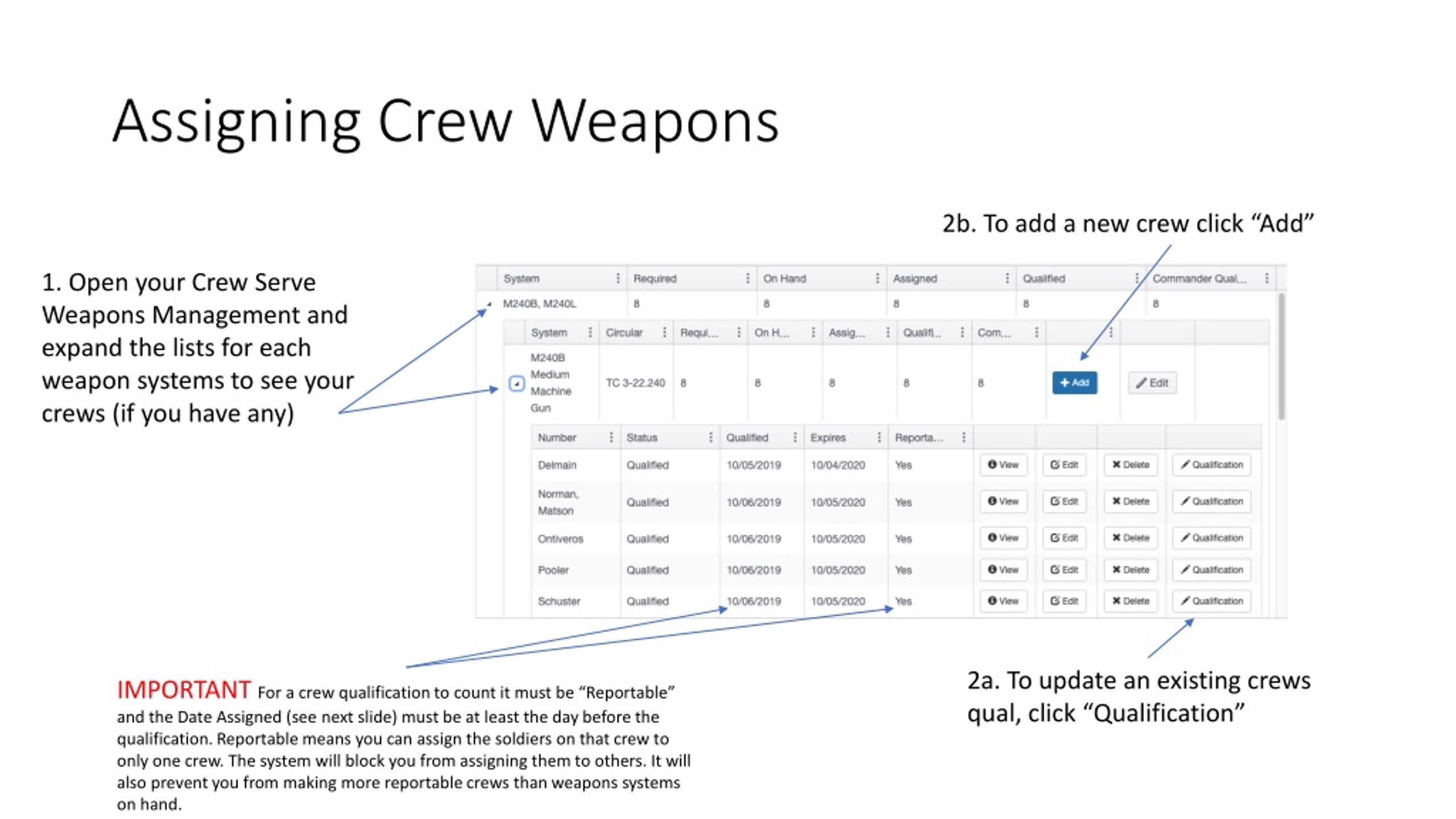 Assigning Crew Weapons

2b. To add a new crew click “Add”

1. Open your Crew Serve Weapons Management and expand the lists for each weapon systems to see your crews (if you have any)

| System | Required | On Hand | Assigned | Qualified | Commander Qual... |
|---|---|---|---|---|---|
| M240B, M240L | 8 | 8 | 8 | 8 | 8 |

| System | Circular | Requi... | On H... | Assig... | Qualifi... | Com... | | |
|---|---|---|---|---|---|---|---|---|
| M240B Medium Machine Gun | TC 3-22.240 | 8 | 8 | 8 | 8 | 8 | + Add | Edit |

| Number | Status | Qualified | Expires | Reporta... | | | | |
|---|---|---|---|---|---|---|---|---|
| Delmain | Qualified | 10/05/2019 | 10/04/2020 | Yes | View | Edit | Delete | Qualification |
| Norman, Matson | Qualified | 10/06/2019 | 10/05/2020 | Yes | View | Edit | Delete | Qualification |
| Ontiveros | Qualified | 10/06/2019 | 10/05/2020 | Yes | View | Edit | Delete | Qualification |
| Pooler | Qualified | 10/06/2019 | 10/05/2020 | Yes | View | Edit | Delete | Qualification |
| Schuster | Qualified | 10/06/2019 | 10/05/2020 | Yes | View | Edit | Delete | Qualification |

IMPORTANT For a crew qualification to count it must be “Reportable” and the Date Assigned (see next slide) must be at least the day before the qualification. Reportable means you can assign the soldiers on that crew to only one crew. The system will block you from assigning them to others. It will also prevent you from making more reportable crews than weapons systems on hand.

2a. To update an existing crews qual, click “Qualification”